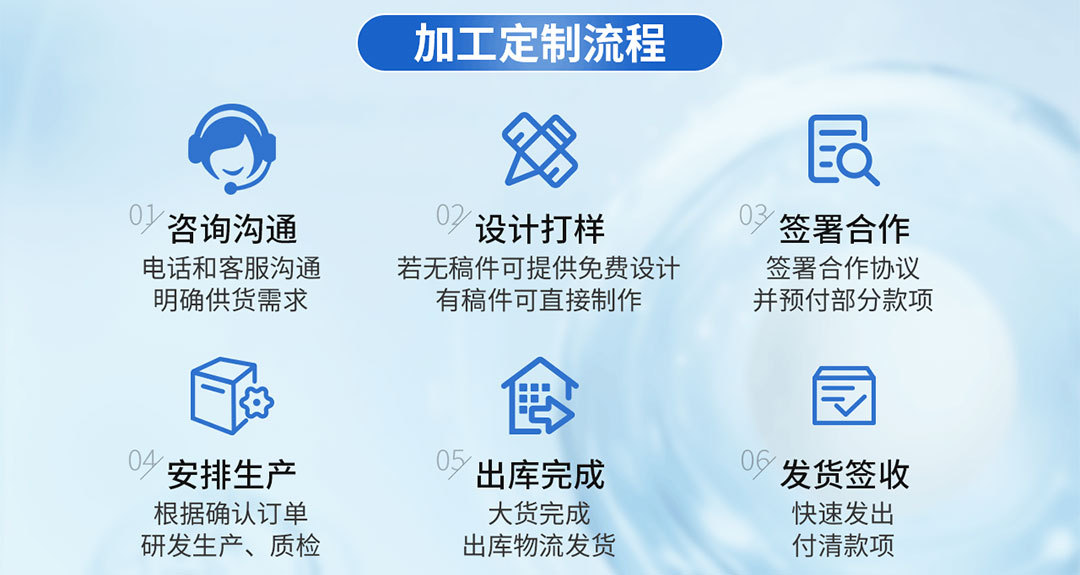 加工定制流程

01 咨询沟通
电话和客服沟通
明确供货需求

02 设计打样
若无稿件可提供免费设计
有稿件可直接制作

03 签署合作
签署合作协议
并预付部分款项

04 安排生产
根据确认订单
研发生产、质检

05 出库完成
大货完成
出库物流发货

06 发货签收
快速发出
付清款项